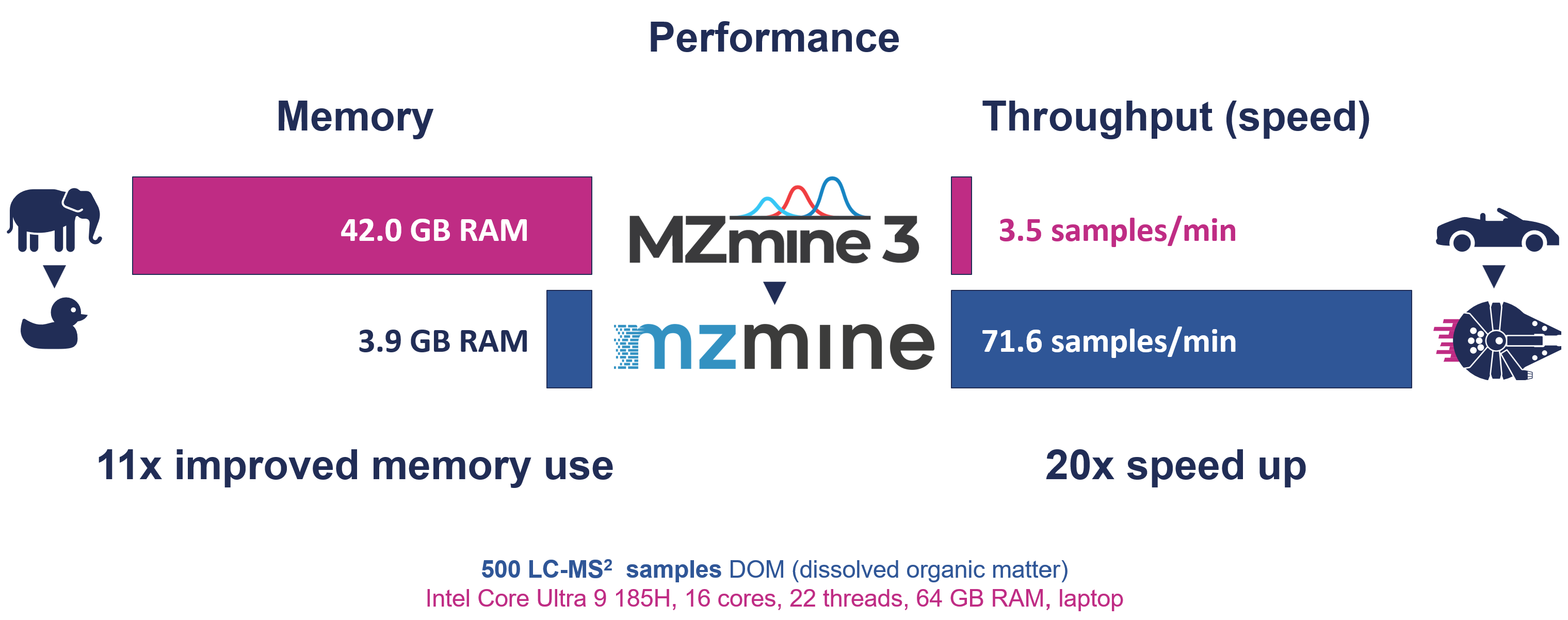 Performance

Memory

Throughput (speed)

42.0 GB RAM

MZmine 3

3.5 samples/min

3.9 GB RAM

mzmine

71.6 samples/min

11x improved memory use

20x speed up

500 LC-MS$^2$ samples DOM (dissolved organic matter)
Intel Core Ultra 9 185H, 16 cores, 22 threads, 64 GB RAM, laptop